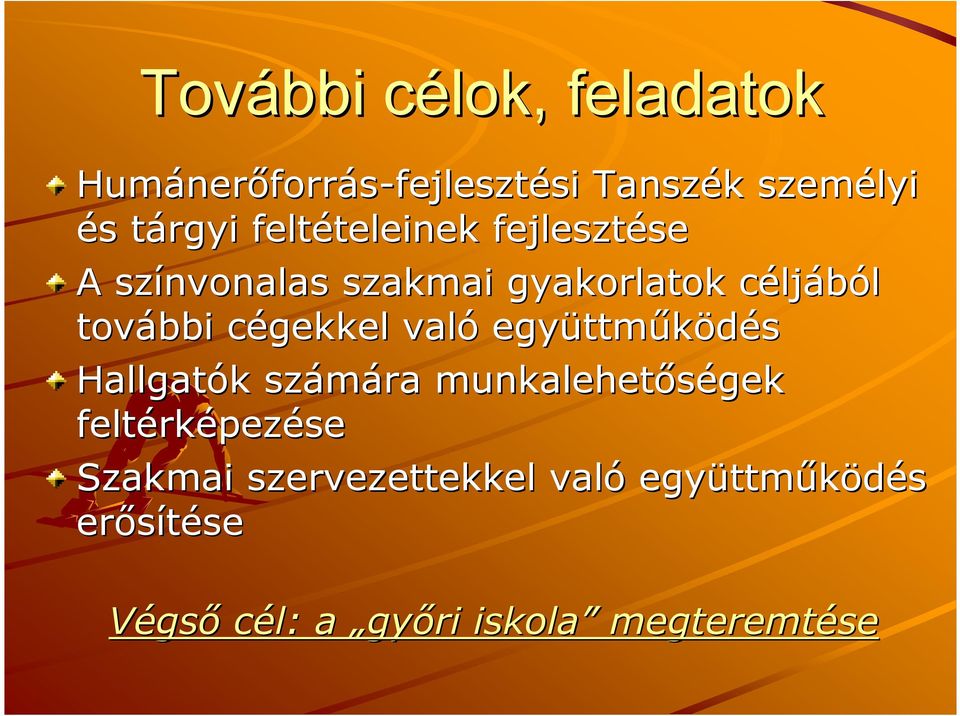 További célok, feladatok

Humánerőforrás-fejlesztési Tanszék személyi és tárgyi feltételeinek fejlesztése

A színvonalas szakmai gyakorlatok céljából további cégekkel való együttműködés

Hallgatók számára munkalehetőségek feltérképezése

Szakmai szervezettekkel való együttműködés erősítése

Végső cél: a „győri iskola” megteremtése